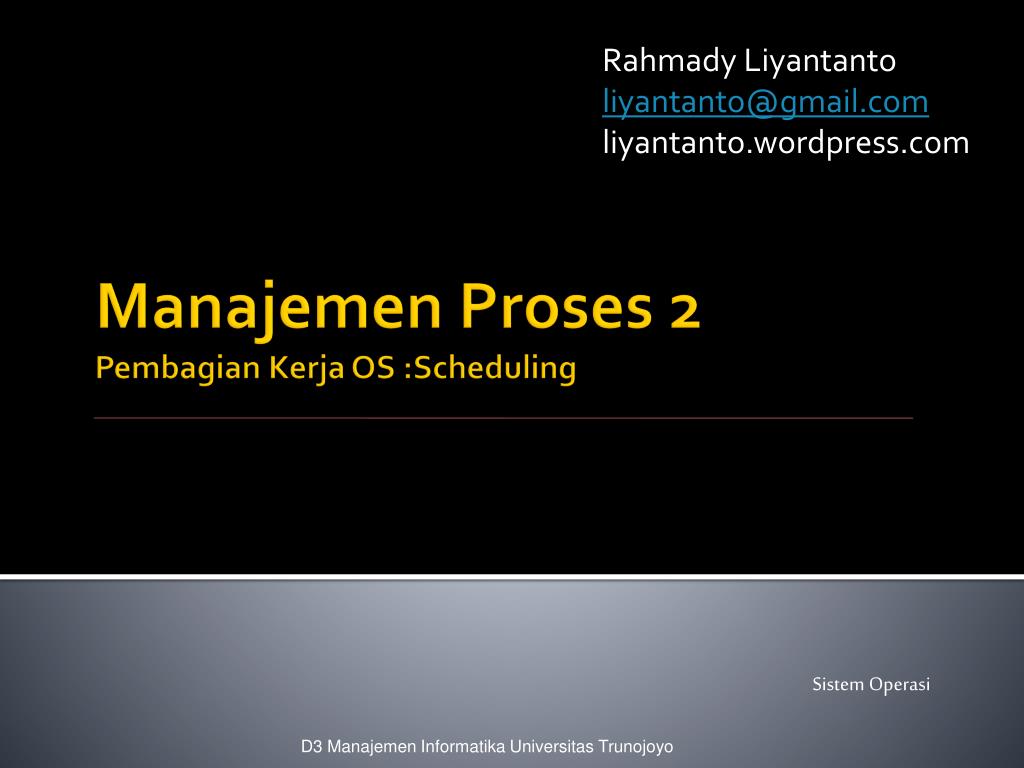 Rahmady Liyantanto
liyantanto@gmail.com
liyantanto.wordpress.com

Manajemen Proses 2
Pembagian Kerja OS :Scheduling

Sistem Operasi

D3 Manajemen Informatika Universitas Trunojoyo